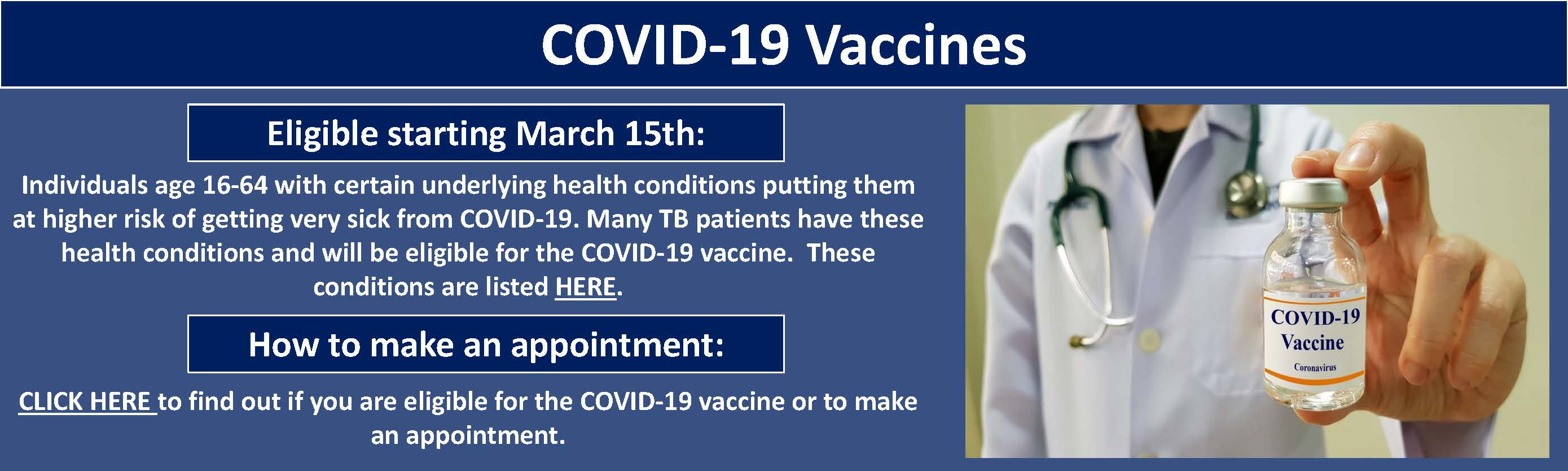 COVID-19 Vaccines

Eligible starting March 15th:

Individuals age 16-64 with certain underlying health conditions putting them at higher risk of getting very sick from COVID-19. Many TB patients have these health conditions and will be eligible for the COVID-19 vaccine. These conditions are listed HERE.

How to make an appointment:

CLICK HERE to find out if you are eligible for the COVID-19 vaccine or to make an appointment.

COVID-19
Vaccine
Coronavirus